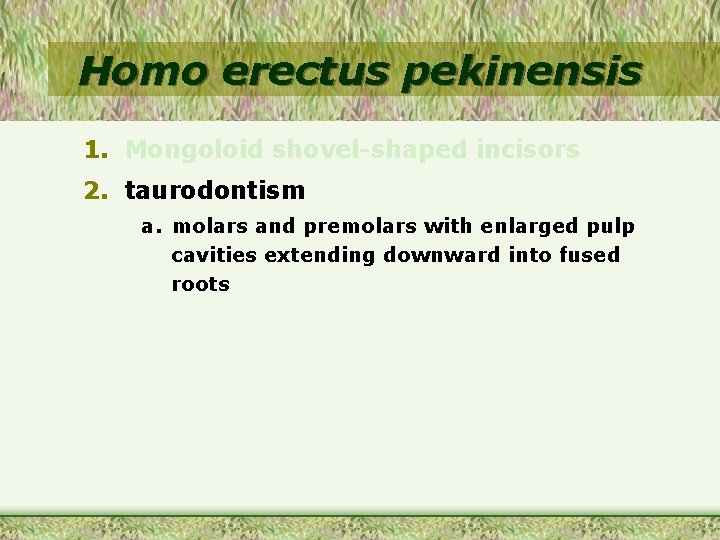 Homo erectus pekinensis

1. Mongoloid shovel-shaped incisors

2. taurodontism

a. molars and premolars with enlarged pulp cavities extending downward into fused roots